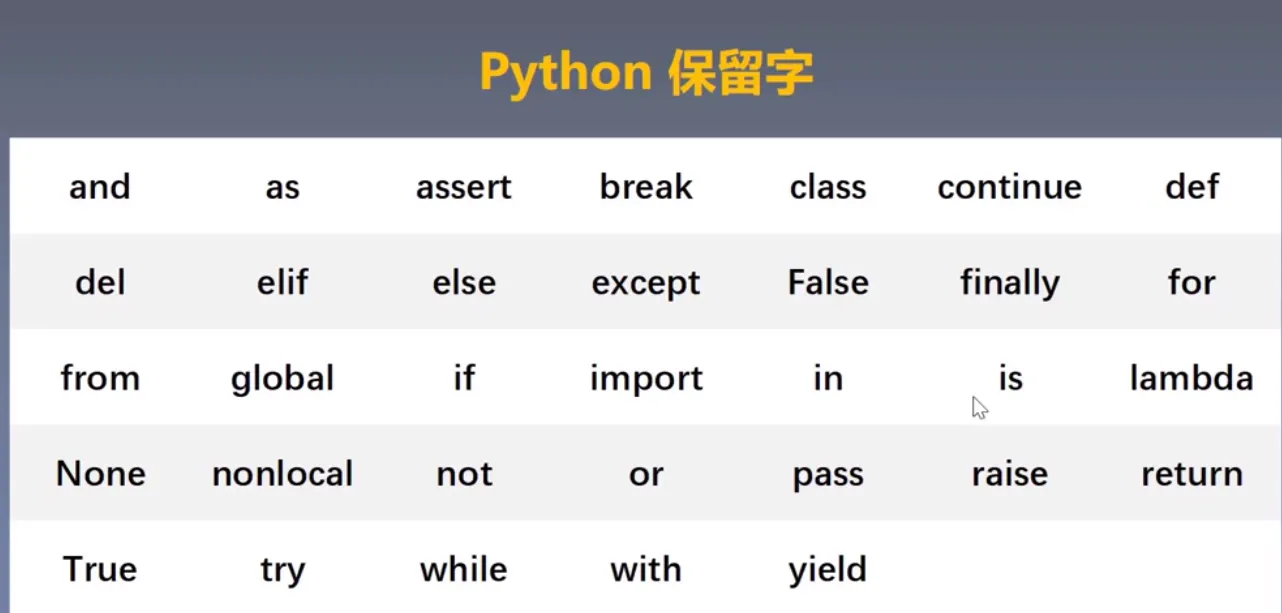 Python 保留字

| and | as | assert | break | class | continue | def |
|---|---|---|---|---|---|---|
| del | elif | else | except | False | finally | for |
| from | global | if | import | in | is | lambda |
| None | nonlocal | not | or | pass | raise | return |
| True | try | while | with | yield | | |